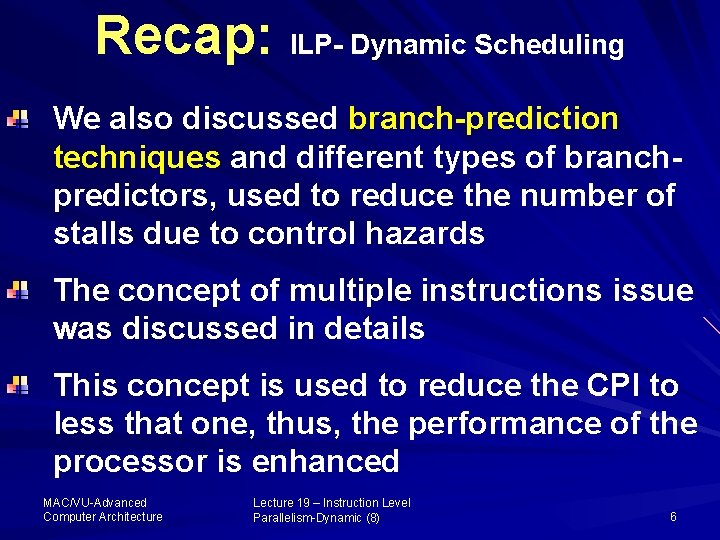 Recap: ILP- Dynamic Scheduling

We also discussed branch-prediction techniques and different types of branch-predictors, used to reduce the number of stalls due to control hazards

The concept of multiple instructions issue was discussed in details

This concept is used to reduce the CPI to less that one, thus, the performance of the processor is enhanced

MAC/VU-Advanced Computer Architecture

Lecture 19 – Instruction Level Parallelism-Dynamic (8)

6